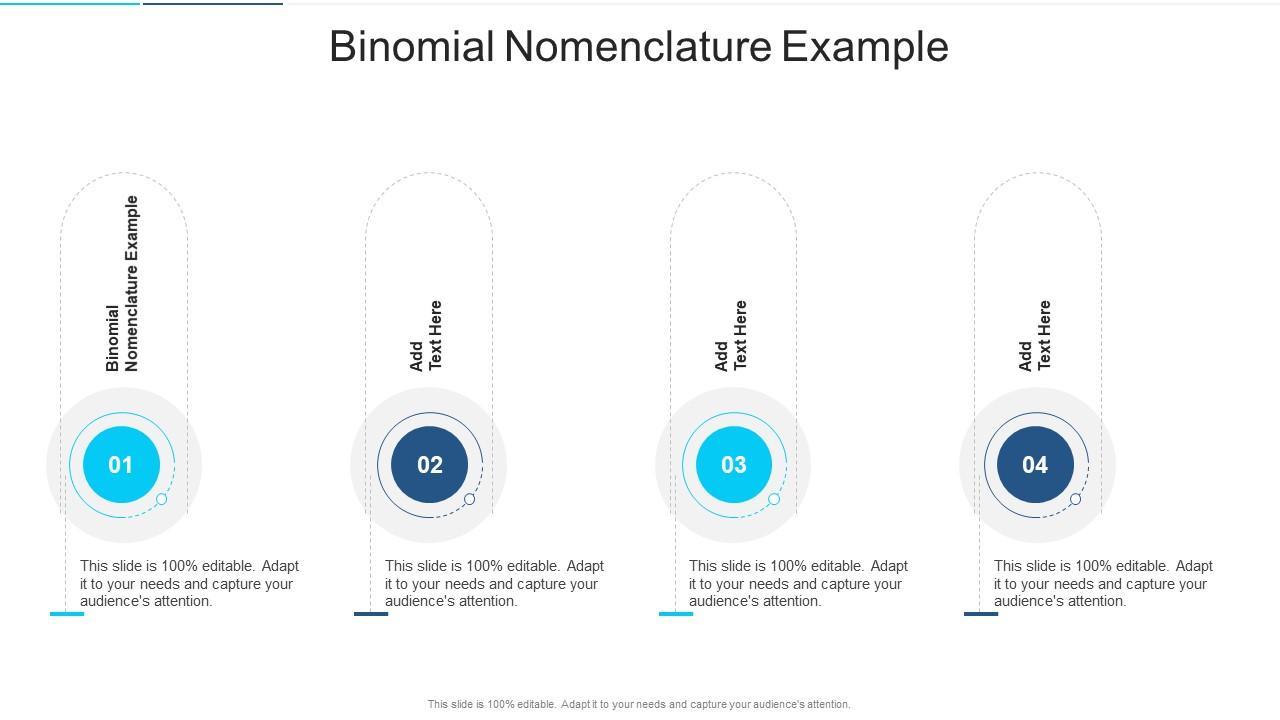 Binomial Nomenclature Example

Binomial Nomenclature Example

01

This slide is 100% editable. Adapt it to your needs and capture your audience's attention.

Add Text Here

02

This slide is 100% editable. Adapt it to your needs and capture your audience's attention.

Add Text Here

03

This slide is 100% editable. Adapt it to your needs and capture your audience's attention.

Add Text Here

04

This slide is 100% editable. Adapt it to your needs and capture your audience's attention.

This slide is 100% editable. Adapt it to your needs and capture your audience's attention.